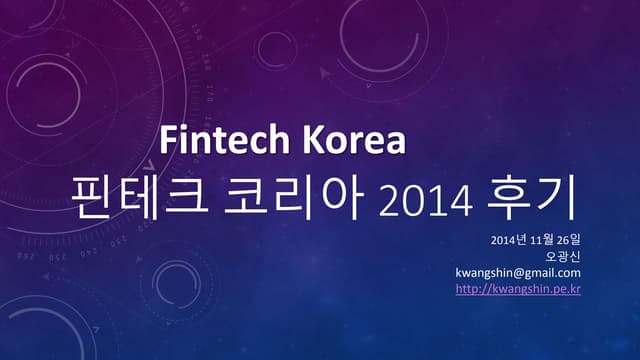 Fintech Korea
핀테크 코리아 2014 후기

2014년 11월 26일
오광신
kwangshin@gmail.com
http://kwangshin.pe.kr